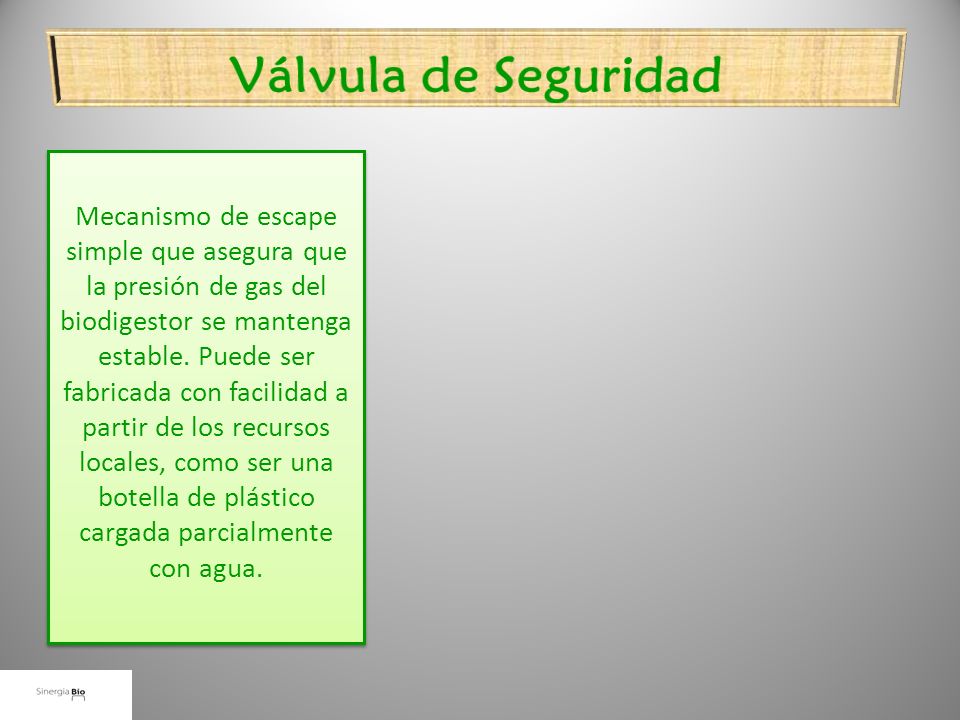 Válvula de Seguridad

Mecanismo de escape simple que asegura que la presión de gas del biodigestor se mantenga estable. Puede ser fabricada con facilidad a partir de los recursos locales, como ser una botella de plástico cargada parcialmente con agua.

Sinergia Bio